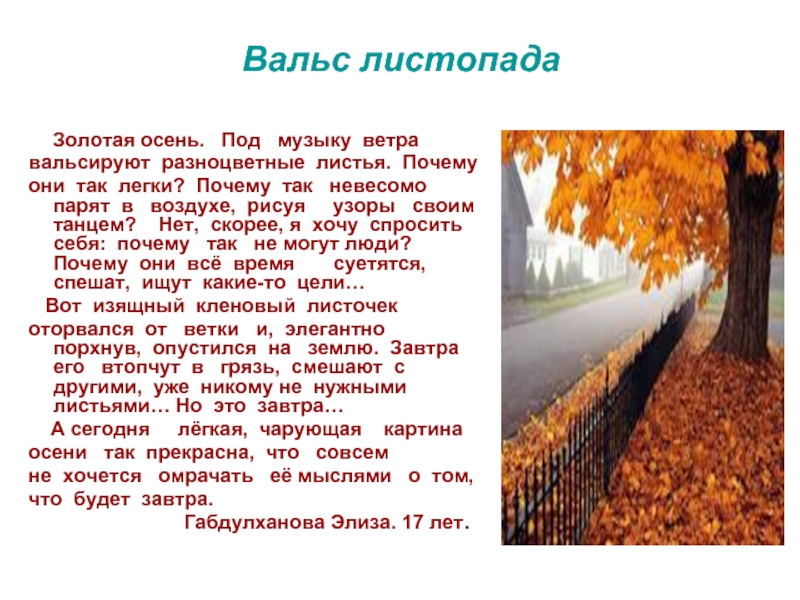 Вальс листопада

Золотая осень. Под музыку ветра вальсируют разноцветные листья. Почему они так легки? Почему так невесомо парят в воздухе, рисуя узоры своим танцем? Нет, скорее, я хочу спросить себя: почему так не могут люди? Почему они всё время суетятся, спешат, ищут какие-то цели…

Вот изящный кленовый листочек оторвался от ветки и, элегантно порхнув, опустился на землю. Завтра его втопчут в грязь, смешают с другими, уже никому не нужными листьями… Но это завтра…

А сегодня лёгкая, чарующая картина осени так прекрасна, что совсем не хочется омрачать её мыслями о том, что будет завтра.

Габдулханова Элиза. 17 лет.